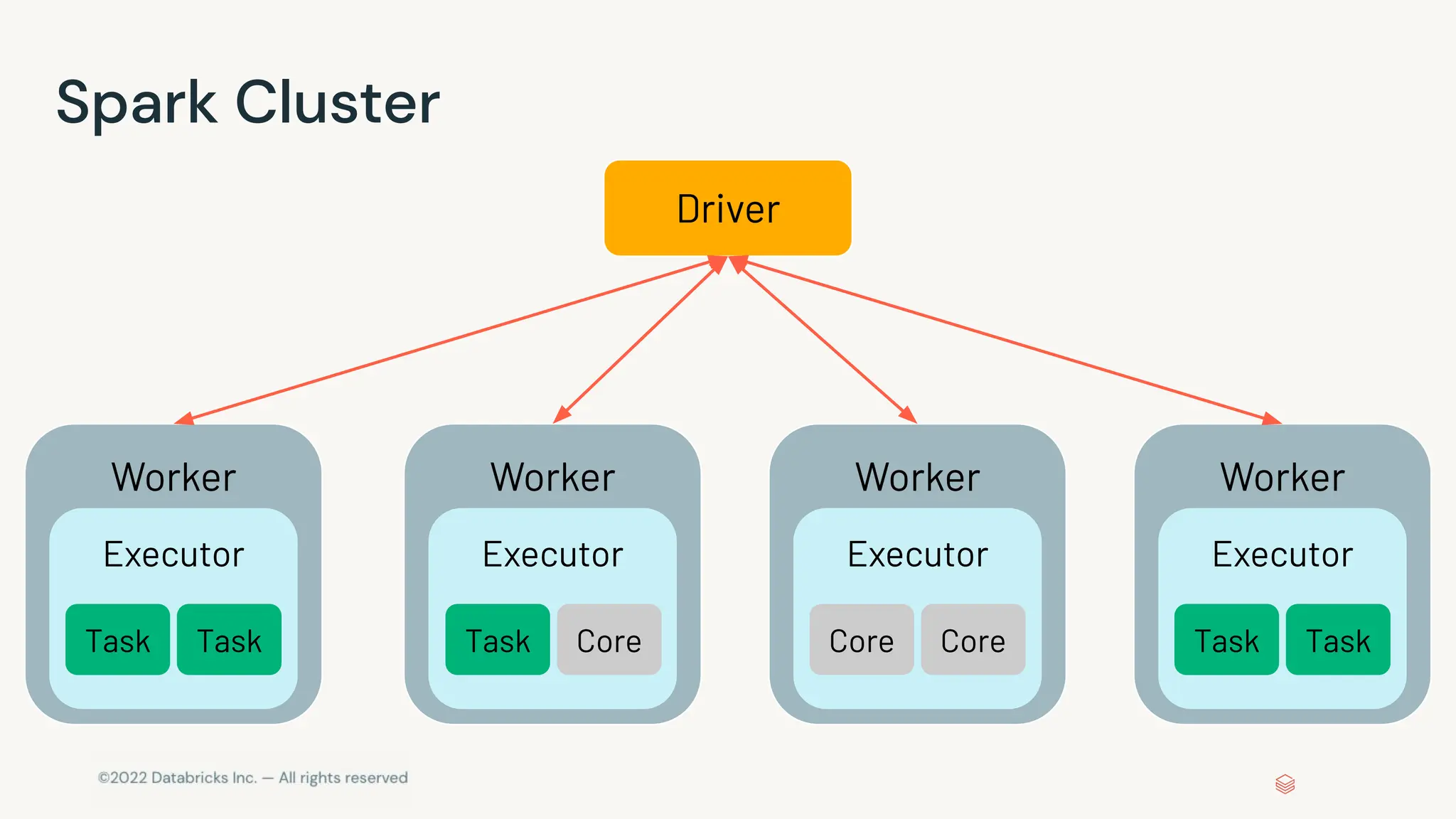 Spark Cluster

Driver

Worker

Executor

Task Task

Worker

Executor

Task Core

Worker

Executor

Core Core

Worker

Executor

Task Task

©2022 Databricks Inc. — All rights reserved